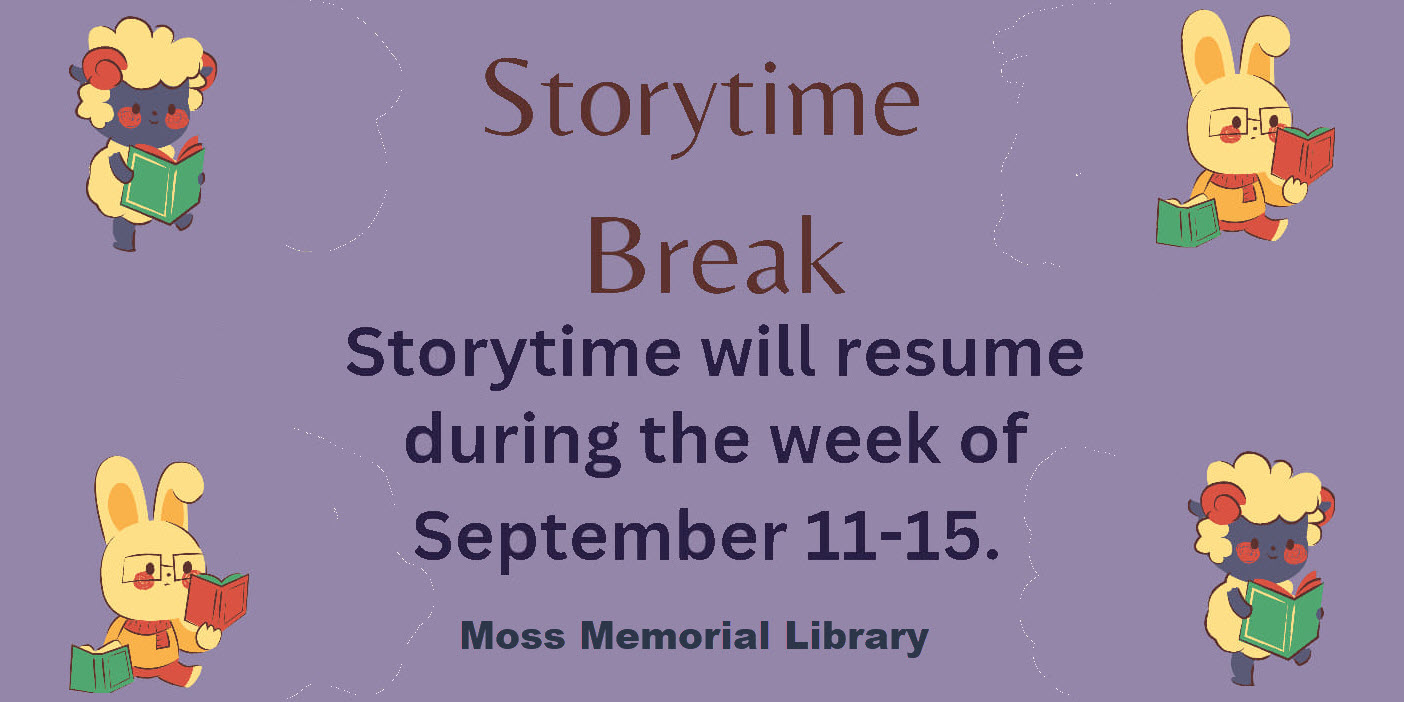 Storytime Break

Storytime will resume during the week of September 11-15.

Moss Memorial Library